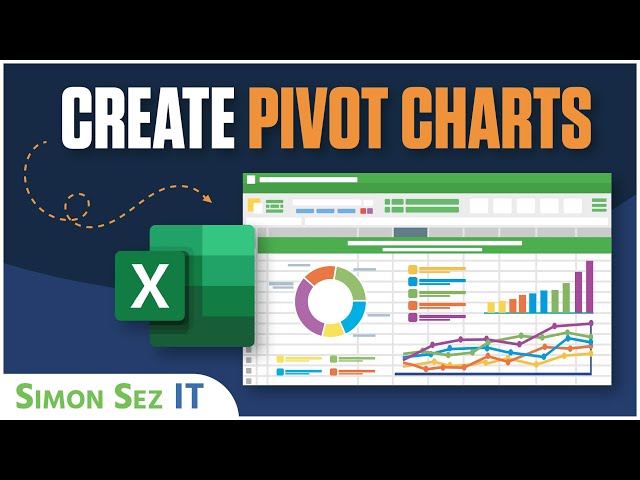 CREATE PIVOT CHARTS

X

SIMON SEZ IT